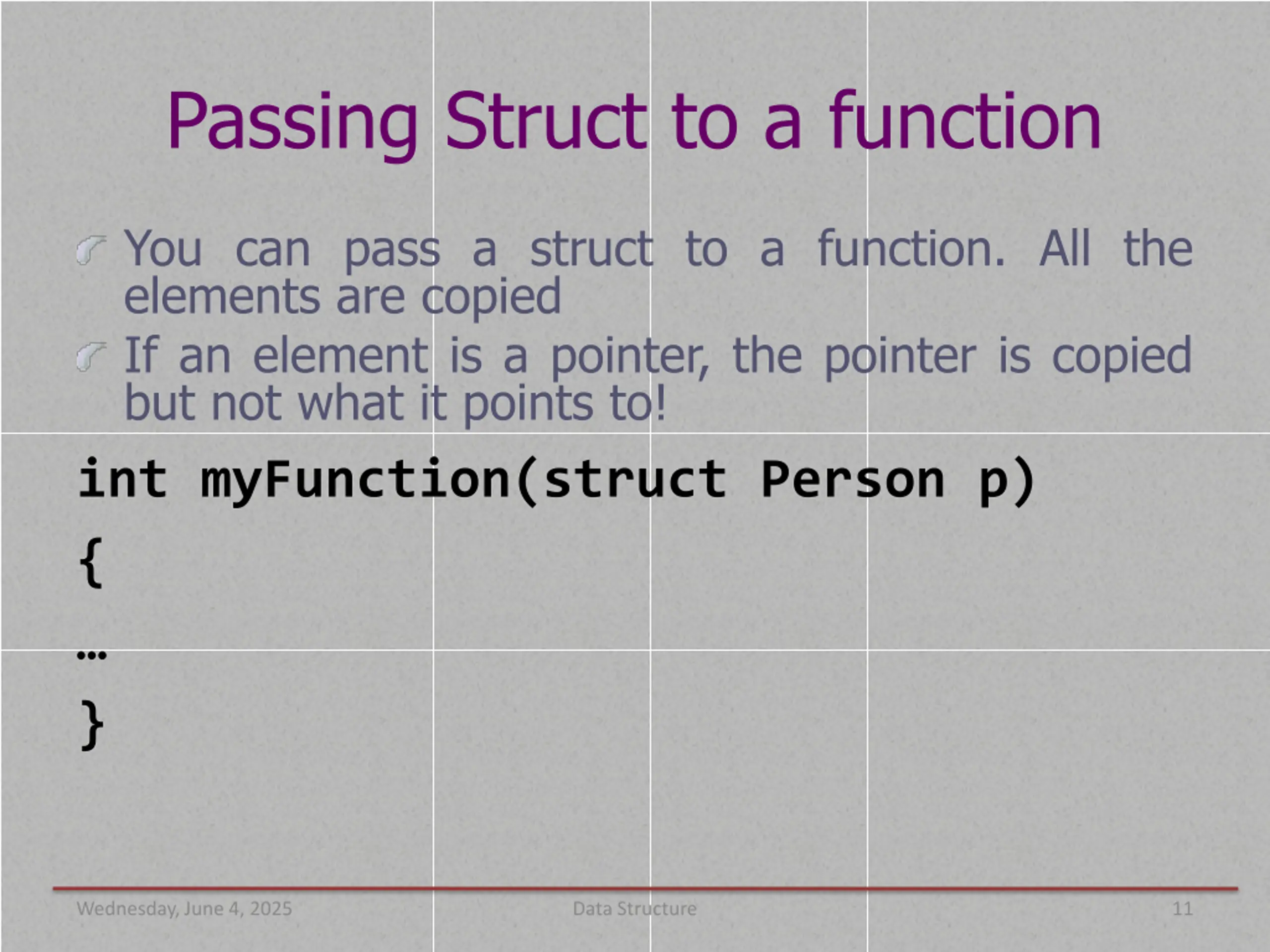 Passing Struct to a function

You can pass a struct to a function. All the elements are copied

If an element is a pointer, the pointer is copied but not what it points to!

int myFunction(struct Person p)

{

…

}

Wednesday, June 4, 2025 Data Structure 11